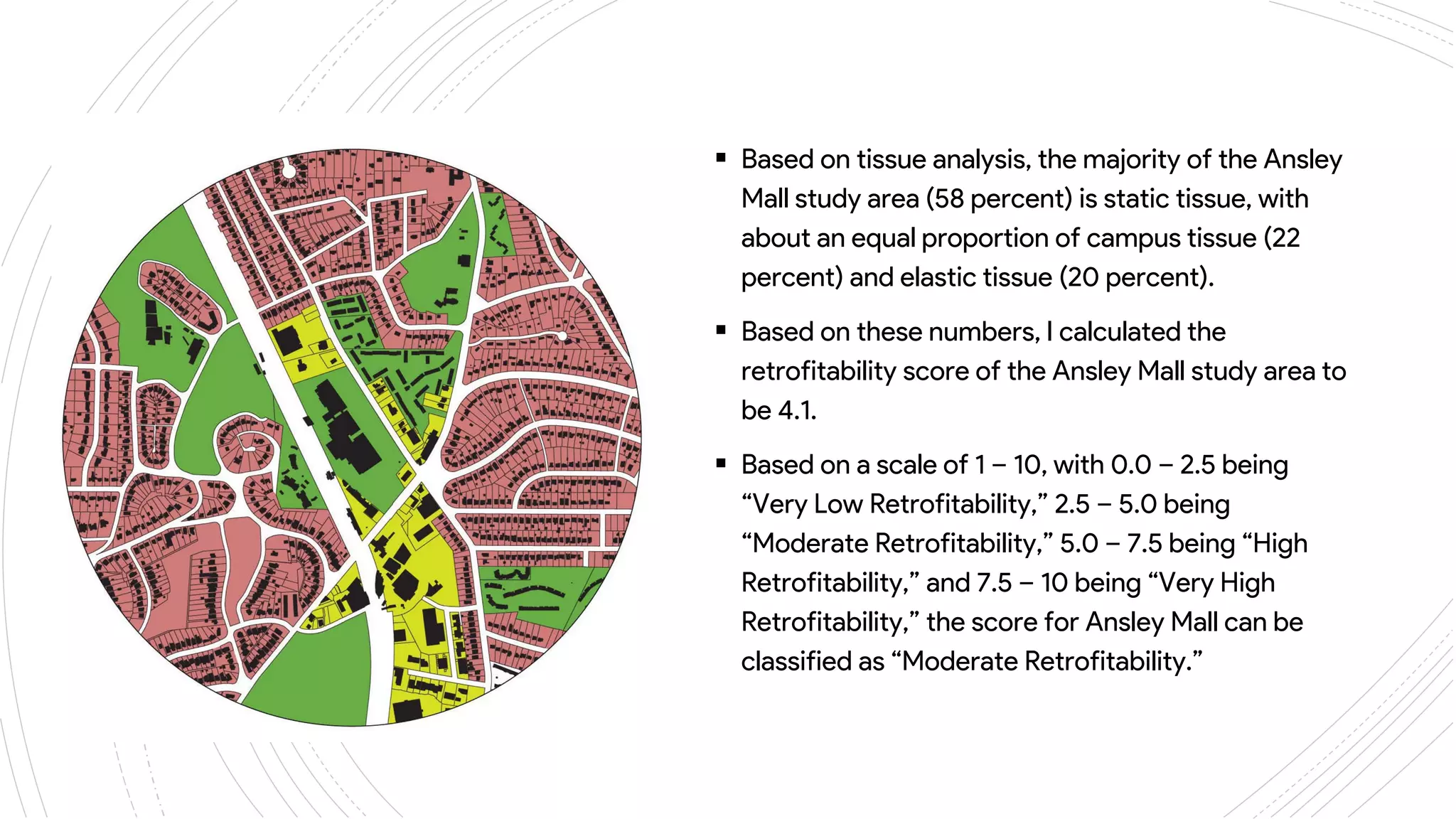 ▪ Based on tissue analysis, the majority of the Ansley Mall study area (58 percent) is static tissue, with about an equal proportion of campus tissue (22 percent) and elastic tissue (20 percent).

▪ Based on these numbers, I calculated the retrofitability score of the Ansley Mall study area to be 4.1.

▪ Based on a scale of 1 – 10, with 0.0 – 2.5 being “Very Low Retrofitability,” 2.5 – 5.0 being “Moderate Retrofitability,” 5.0 – 7.5 being “High Retrofitability,” and 7.5 – 10 being “Very High Retrofitability,” the score for Ansley Mall can be classified as “Moderate Retrofitability.”